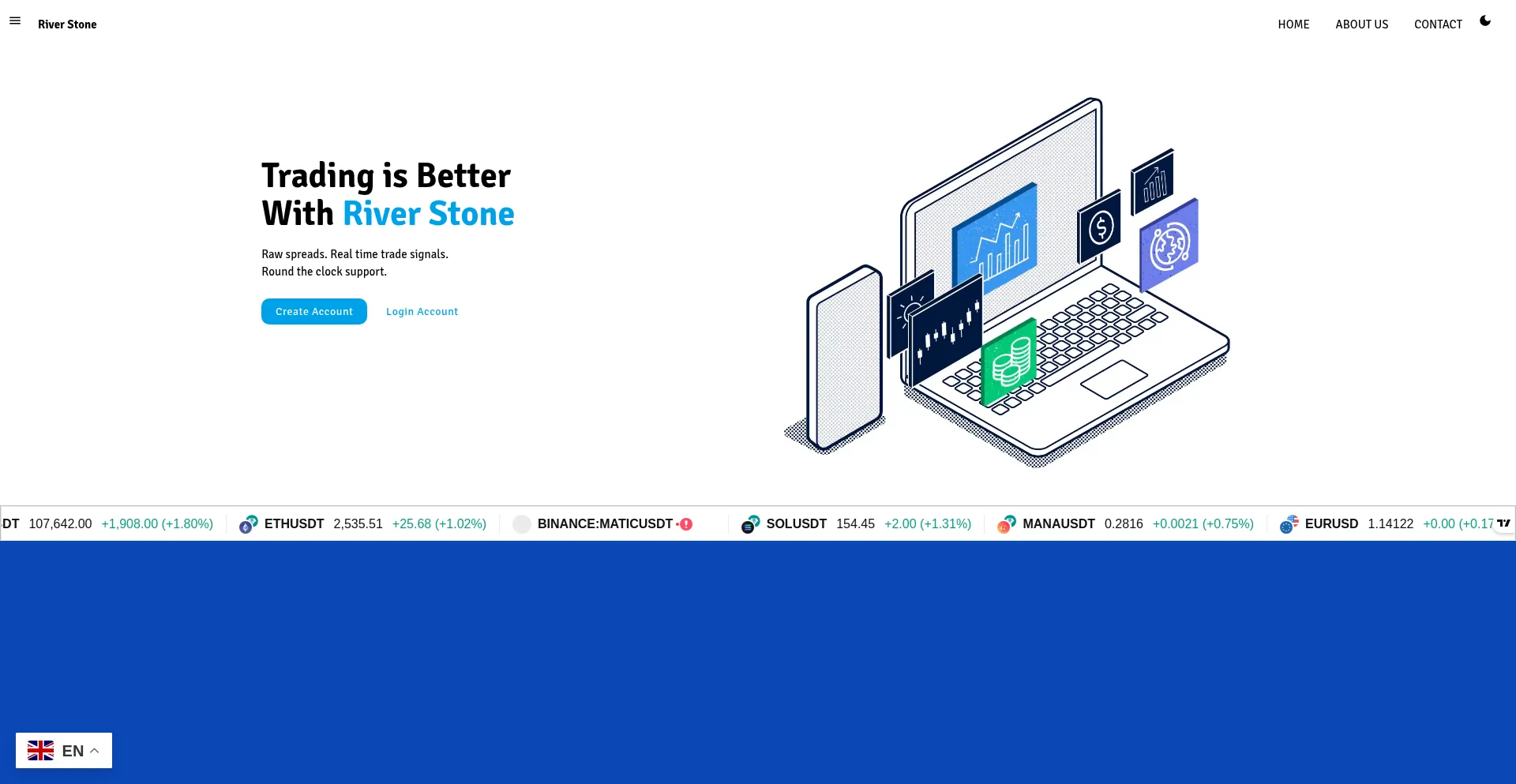 River Stone

HOME ABOUT US CONTACT

Trading is Better With River Stone

Raw spreads. Real time trade signals.
Round the clock support.

Create Account Login Account

DT 107,642.00 +1,908.00 (+1.80%) ETHUSDT 2,535.51 +25.68 (+1.02%) BINANCE:MATICUSDT SOLUSDT 154.45 +2.00 (+1.31%) MANAUSDT 0.2816 +0.0021 (+0.75%) EURUSD 1.14122 +0.00 (+0.17

EN